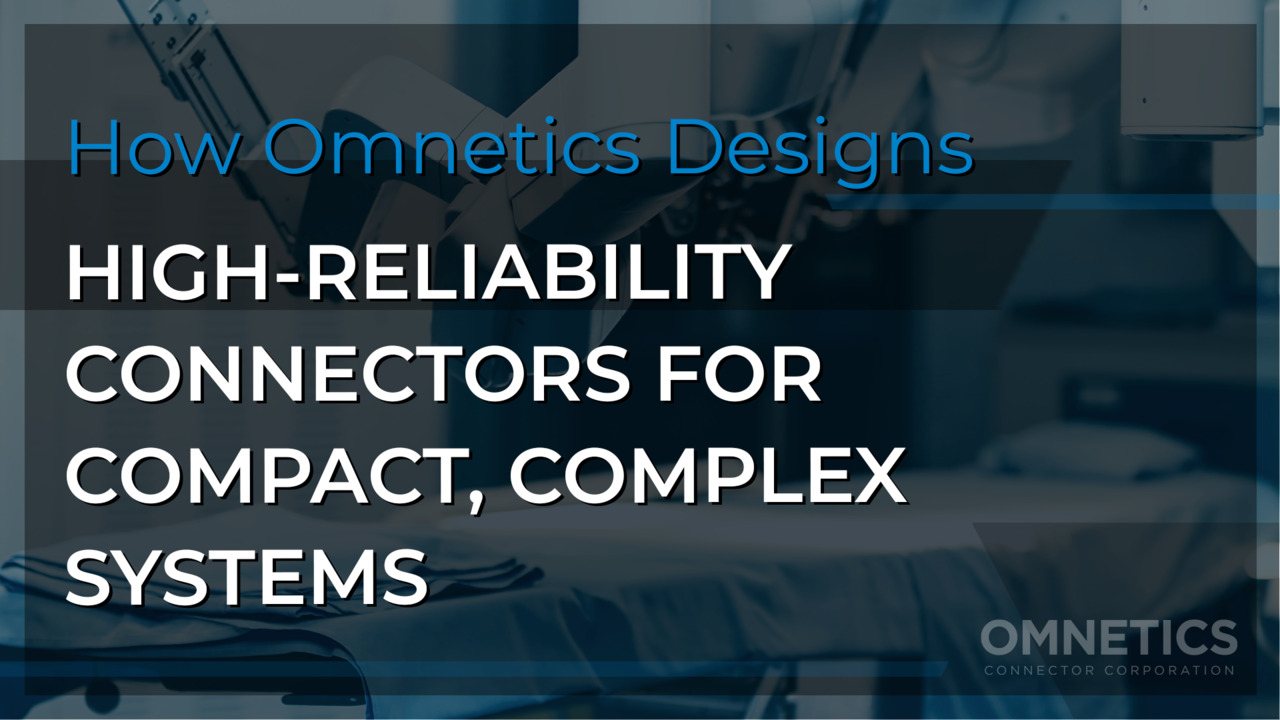 How Omnetics Designs

HIGH-RELIABILITY CONNECTORS FOR COMPACT, COMPLEX SYSTEMS

OMNETICS
CONNECTOR CORPORATION